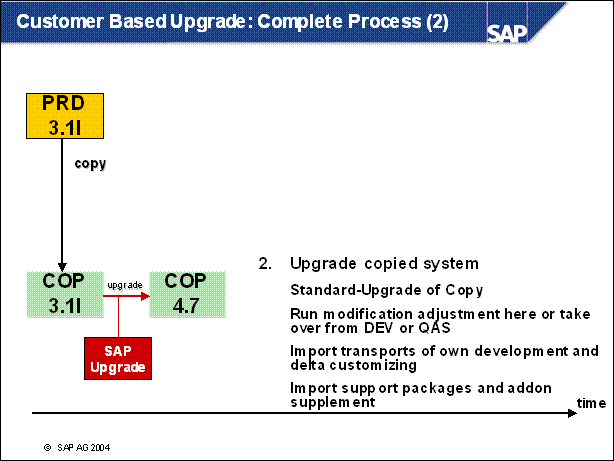 Customer Based Upgrade: Complete Process (2)

SAP

PRD
3.1I

copy

COP
3.1I

upgrade

COP
4.7

SAP
Upgrade

2. Upgrade copied system

Standard-Upgrade of Copy

Run modification adjustment here or take over from DEV or QAS

Import transports of own development and delta customizing

Import support packages and addon supplement

time

© SAP AG 2004